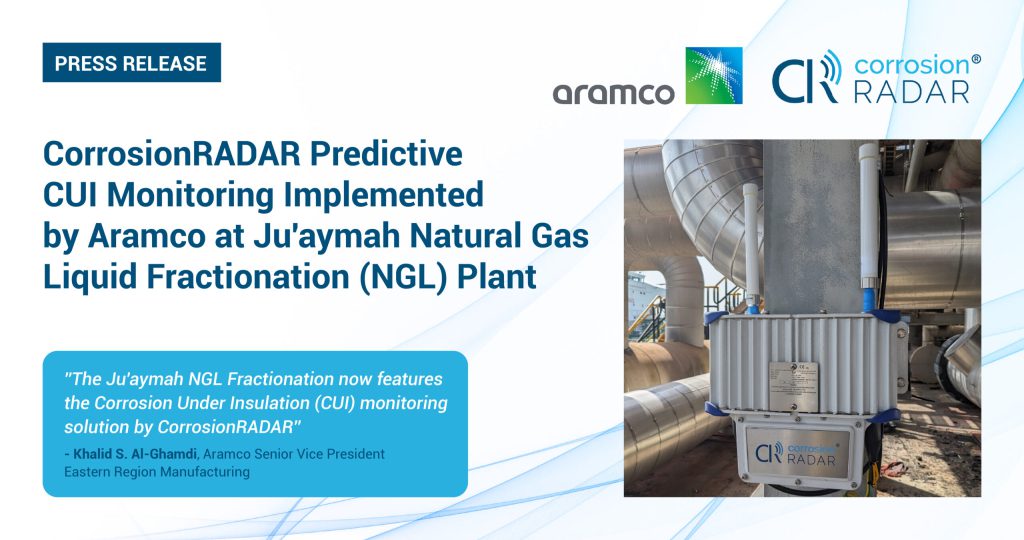 PRESS RELEASE

aramco

CR corrosion® RADAR

CorrosionRADAR Predictive CUI Monitoring Implemented by Aramco at Ju'aymah Natural Gas Liquid Fractionation (NGL) Plant

"The Ju'aymah NGL Fractionation now features the Corrosion Under Insulation (CUI) monitoring solution by CorrosionRADAR"

- Khalid S. Al-Ghamdi, Aramco Senior Vice President Eastern Region Manufacturing

CR corrosion RADAR